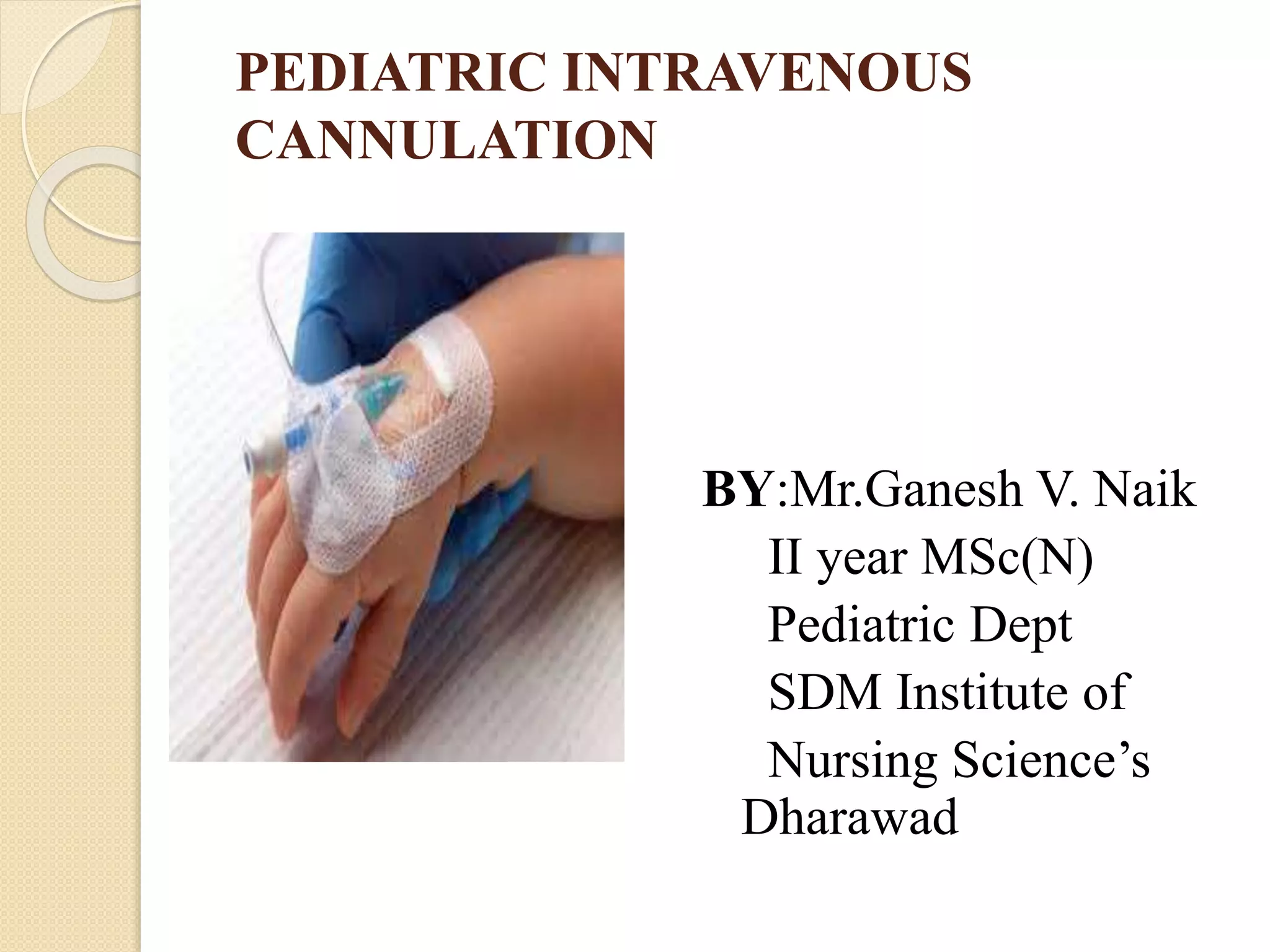 PEDIATRIC INTRAVENOUS CANNULATION

BY:Mr.Ganesh V. Naik
II year MSc(N)
Pediatric Dept
SDM Institute of
Nursing Science's
Dharawad